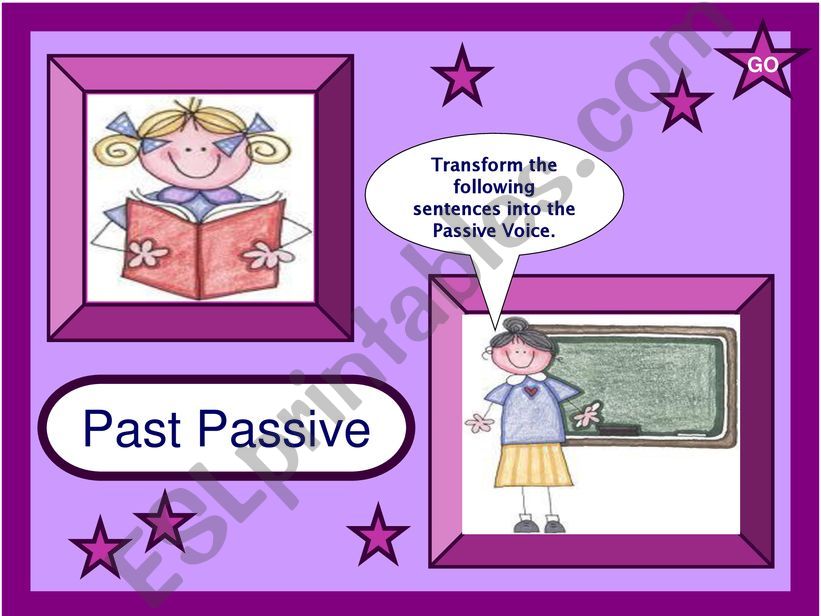 GO

Transform the following sentences into the Passive Voice.

Past Passive

ESLprintables.com